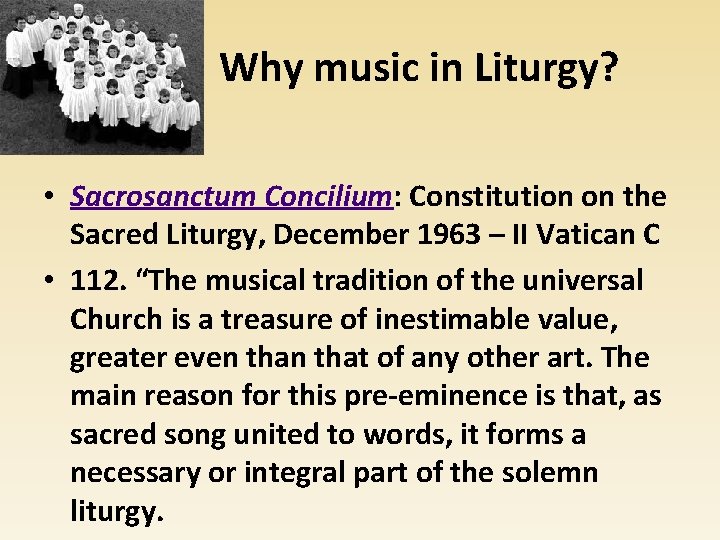 Why music in Liturgy?

• Sacrosanctum Concilium: Constitution on the Sacred Liturgy, December 1963 – II Vatican C

• 112. “The musical tradition of the universal Church is a treasure of inestimable value, greater even than that of any other art. The main reason for this pre-eminence is that, as sacred song united to words, it forms a necessary or integral part of the solemn liturgy.